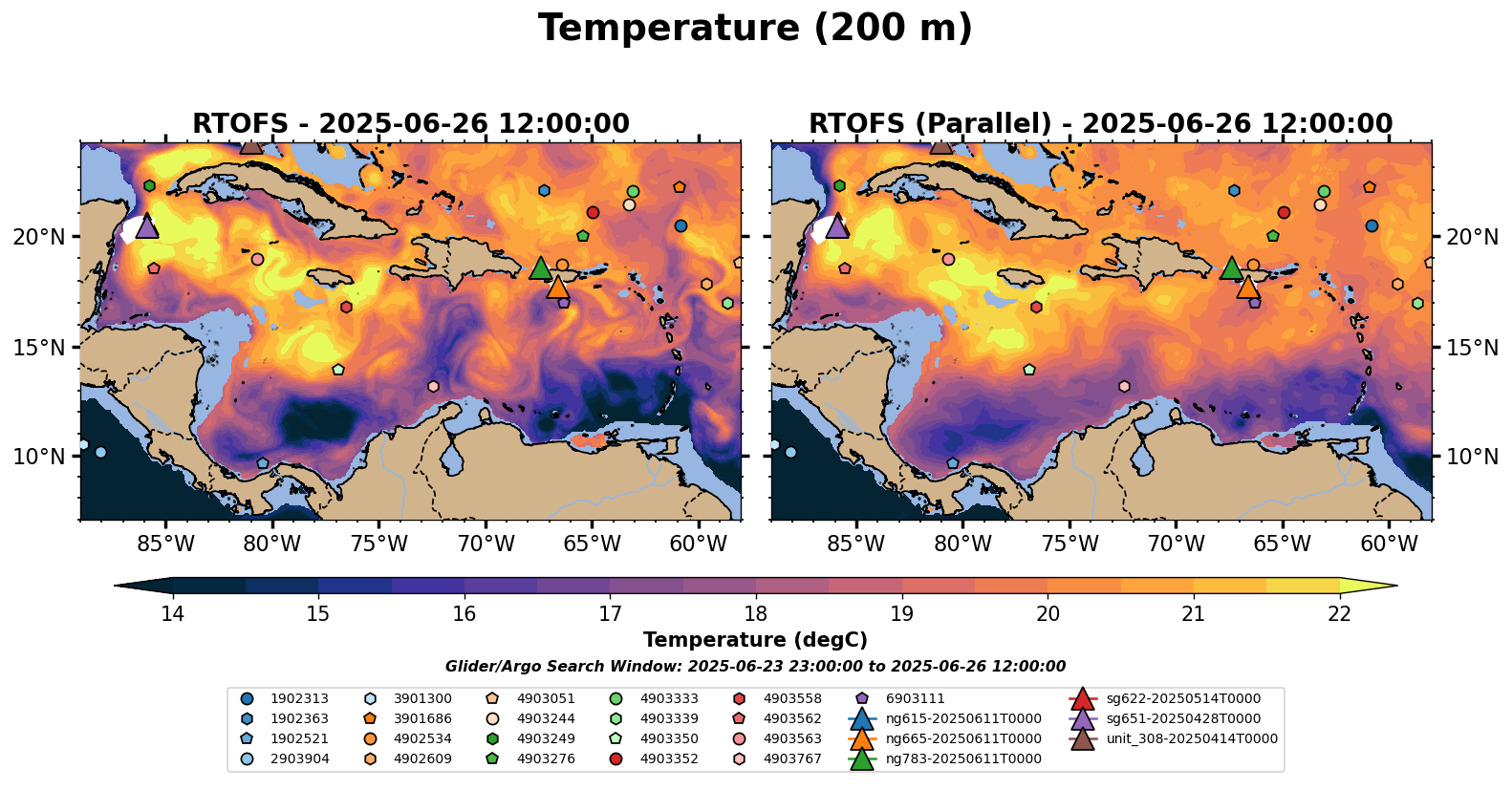 Temperature (200 m)

RTOFS - 2025-06-26 12:00:00

20°N
15°N
10°N
85°W 80°W 75°W 70°W 65°W 60°W

RTOFS (Parallel) - 2025-06-26 12:00:00

20°N
15°N
10°N
85°W 80°W 75°W 70°W 65°W 60°W

14 15 16 17 18 19 20 21 22
Temperature (degC)

Glider/Argo Search Window: 2025-06-23 23:00:00 to 2025-06-26 12:00:00

1902313
1902363
1902521
2903904
3901300
3901686
4902534
4902609
4903051
4903244
4903249
4903276
4903333
4903339
4903350
4903352
4903558
4903562
4903563
4903767
6903111
ng615-20250611T0000
ng665-20250611T0000
ng783-20250611T0000
sg622-20250514T0000
sg651-20250428T0000
unit_308-20250414T0000